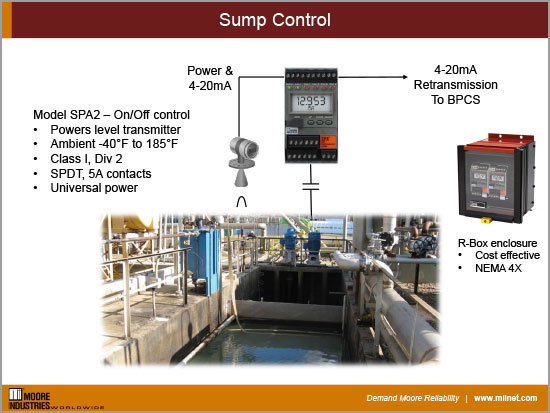 Sump Control

Power &
4-20mA

4-20mA
Retransmission
To BPCS

12.953

Model SPA2 – On/Off control
• Powers level transmitter
• Ambient -40°F to 185°F
• Class I, Div 2
• SPDT, 5A contacts
• Universal power

R-Box enclosure
• Cost effective
• NEMA 4X

MOORE INDUSTRIES WORLDWIDE

Demand Moore Reliability | www.miinet.com